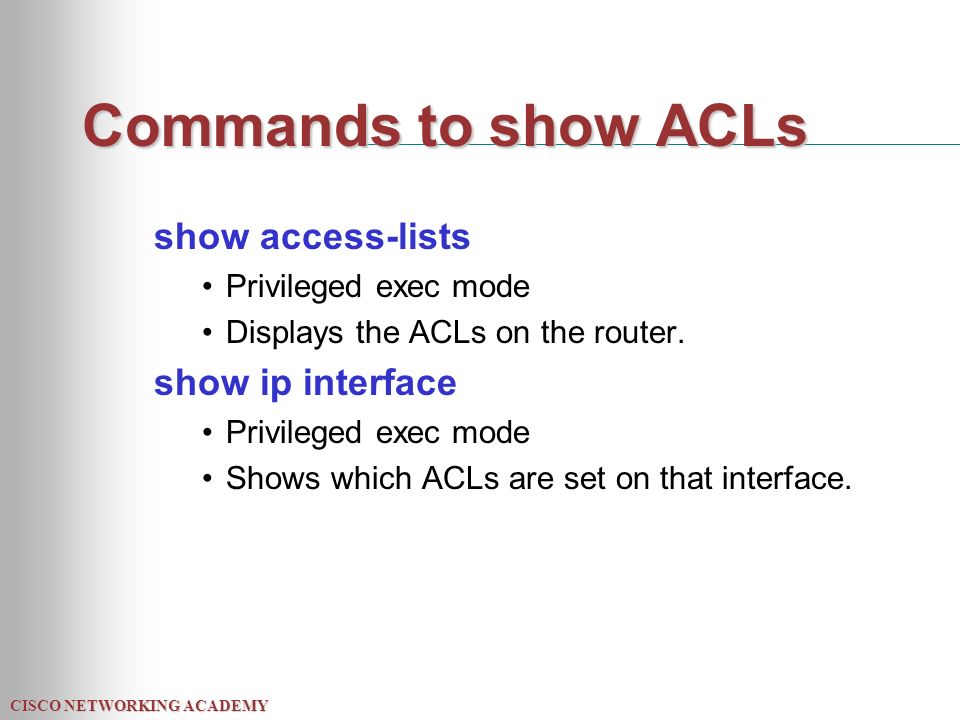 Commands to show ACLs

show access-lists

• Privileged exec mode

• Displays the ACLs on the router.

show ip interface

• Privileged exec mode

• Shows which ACLs are set on that interface.

CISCO NETWORKING ACADEMY